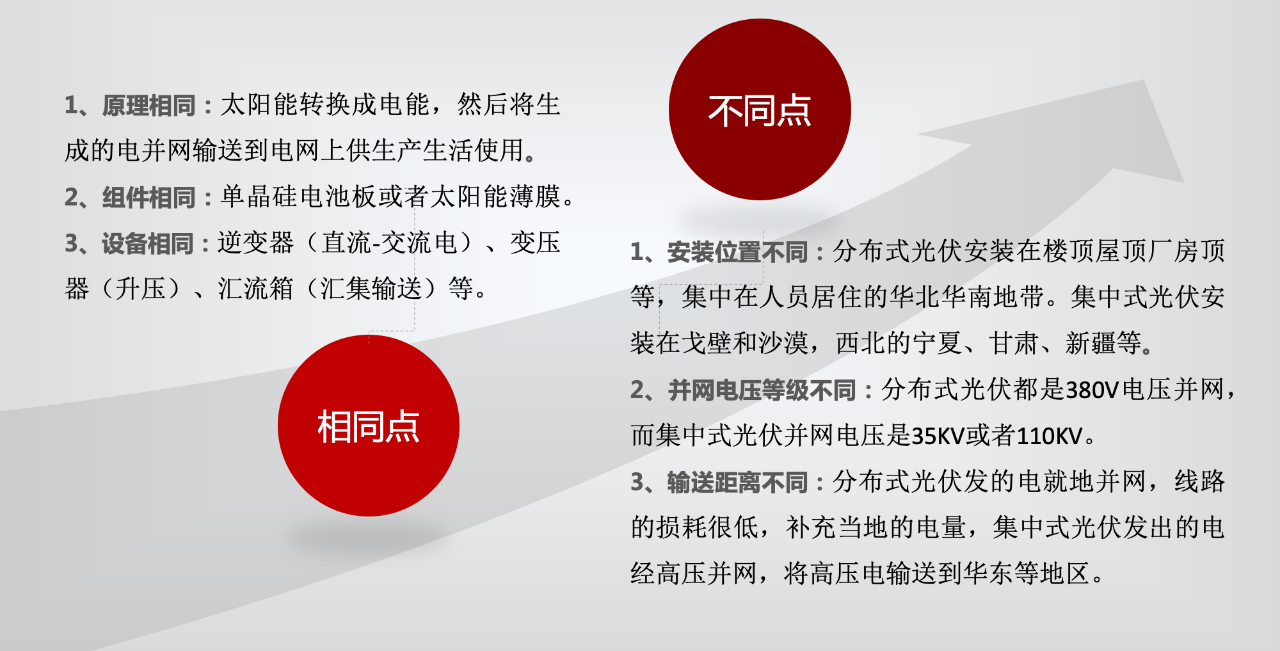 1、原理相同：太阳能转换成电能，然后将生成的电并网输送到电网上供生产生活使用。

2、组件相同：单晶硅电池板或者太阳能薄膜。

3、设备相同：逆变器（直流-交流电）、变压器（升压）、汇流箱（汇集输送）等。

相同点

不同点

1、安装位置不同：分布式光伏安装在楼顶屋顶厂房顶等，集中在人员居住的华北华南地带。集中式光伏安装在戈壁和沙漠，西北的宁夏、甘肃、新疆等。

2、并网电压等级不同：分布式光伏都是380V电压并网，而集中式光伏并网电压是35KV或者110KV。

3、输送距离不同：分布式光伏发的电就地并网，线路的损耗很低，补充当地的电量，集中式光伏发出的电经高压并网，将高压电输送到华东等地区。